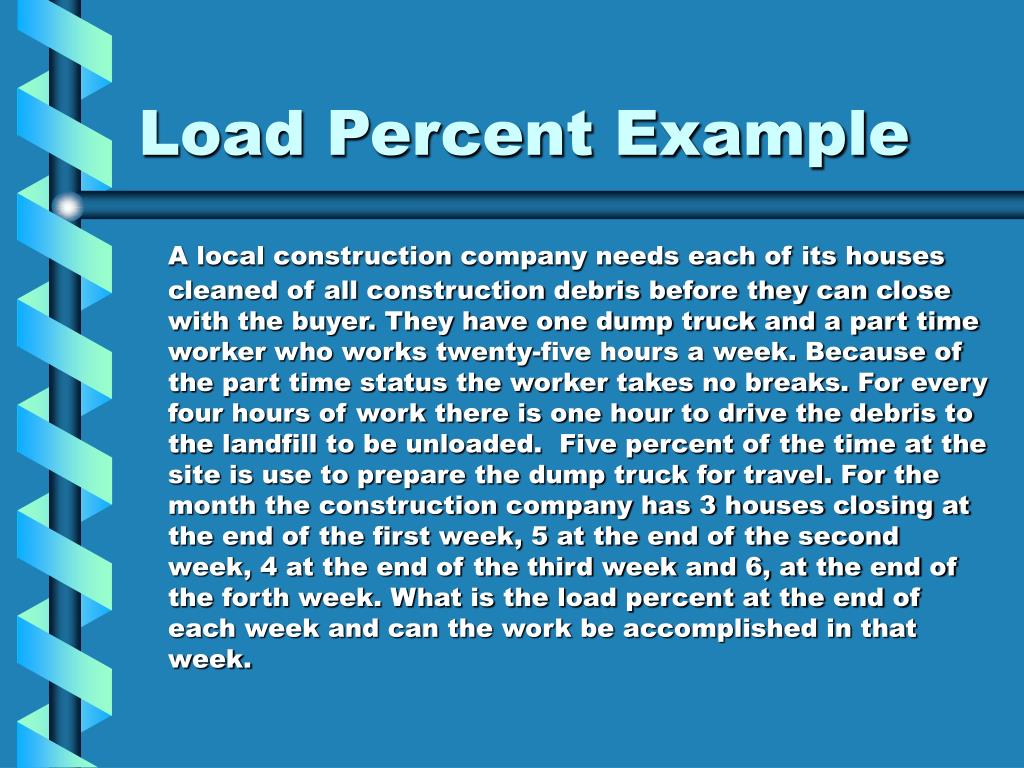 Load Percent Example

A local construction company needs each of its houses cleaned of all construction debris before they can close with the buyer. They have one dump truck and a part time worker who works twenty-five hours a week. Because of the part time status the worker takes no breaks. For every four hours of work there is one hour to drive the debris to the landfill to be unloaded. Five percent of the time at the site is use to prepare the dump truck for travel. For the month the construction company has 3 houses closing at the end of the first week, 5 at the end of the second week, 4 at the end of the third week and 6, at the end of the forth week. What is the load percent at the end of each week and can the work be accomplished in that week.